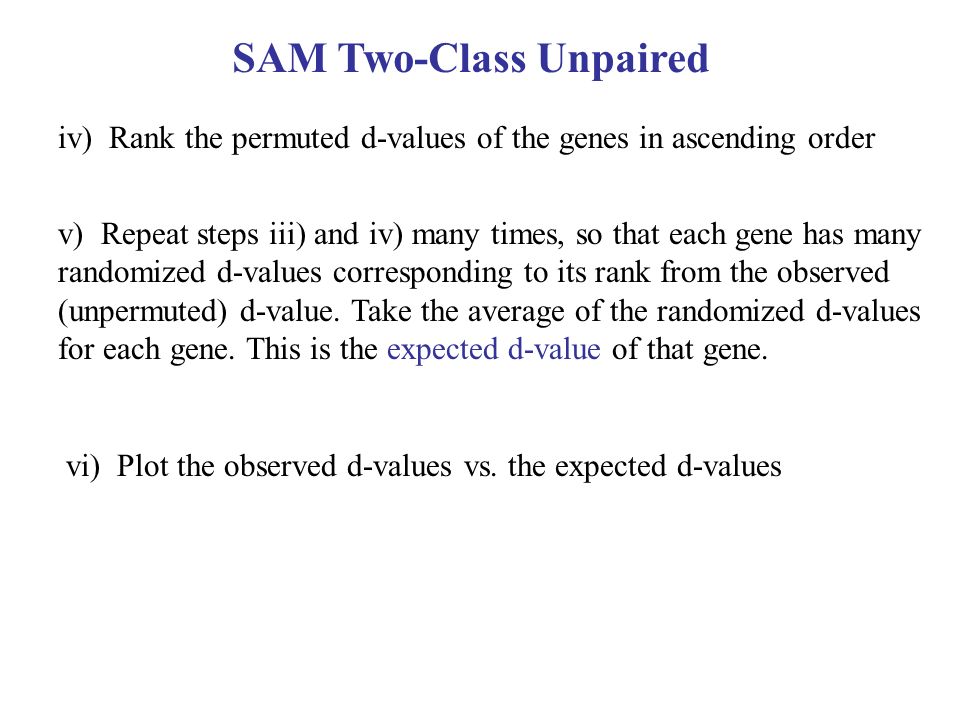 SAM Two-Class Unpaired

iv) Rank the permuted d-values of the genes in ascending order

v) Repeat steps iii) and iv) many times, so that each gene has many randomized d-values corresponding to its rank from the observed (unpermuted) d-value. Take the average of the randomized d-values for each gene. This is the expected d-value of that gene.

vi) Plot the observed d-values vs. the expected d-values